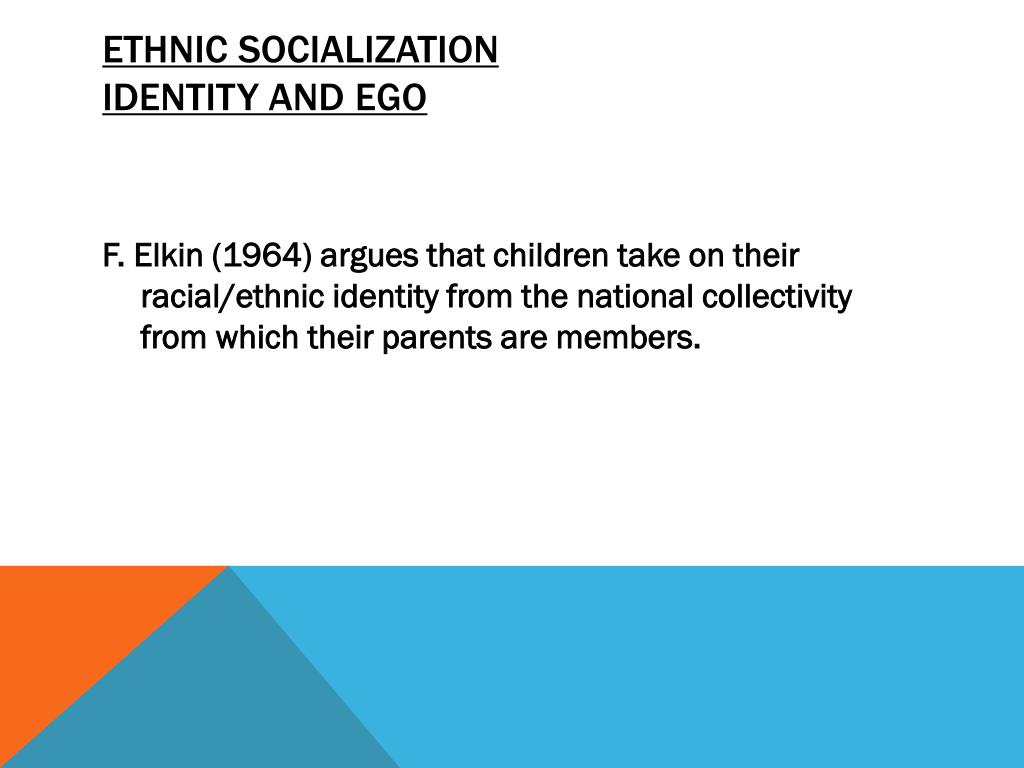 ETHNIC SOCIALIZATION
IDENTITY AND EGO

F. Elkin (1964) argues that children take on their racial/ethnic identity from the national collectivity from which their parents are members.